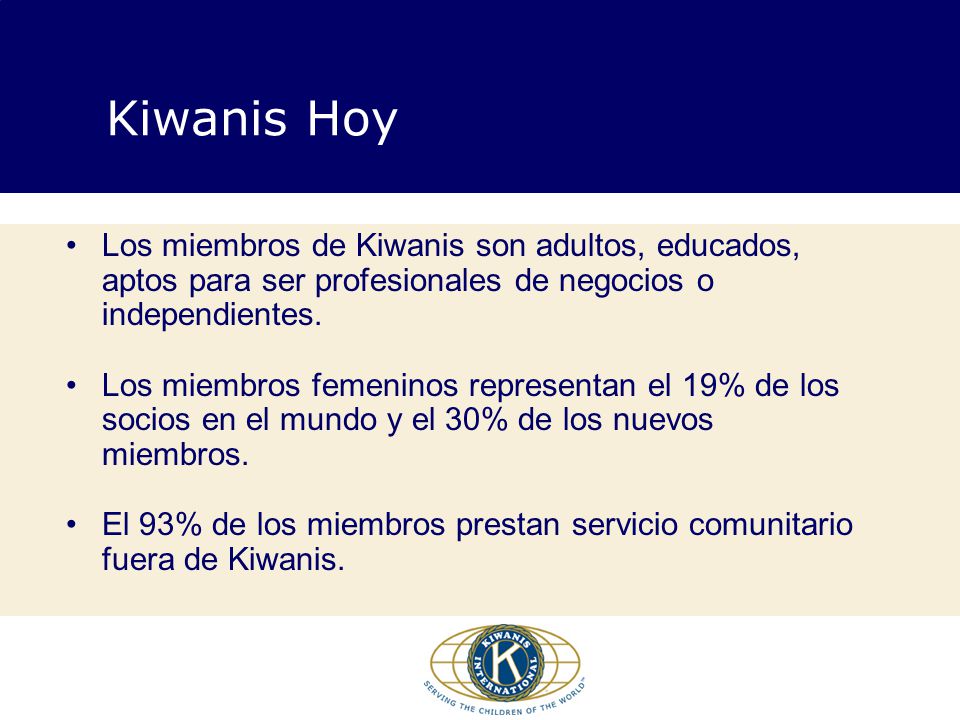 Kiwanis Hoy

• Los miembros de Kiwanis son adultos, educados, aptos para ser profesionales de negocios o independientes.

• Los miembros femeninos representan el 19% de los socios en el mundo y el 30% de los nuevos miembros.

• El 93% de los miembros prestan servicio comunitario fuera de Kiwanis.

KIWANIS INTERNATIONAL
K
SERVING THE CHILDREN OF THE WORLD™